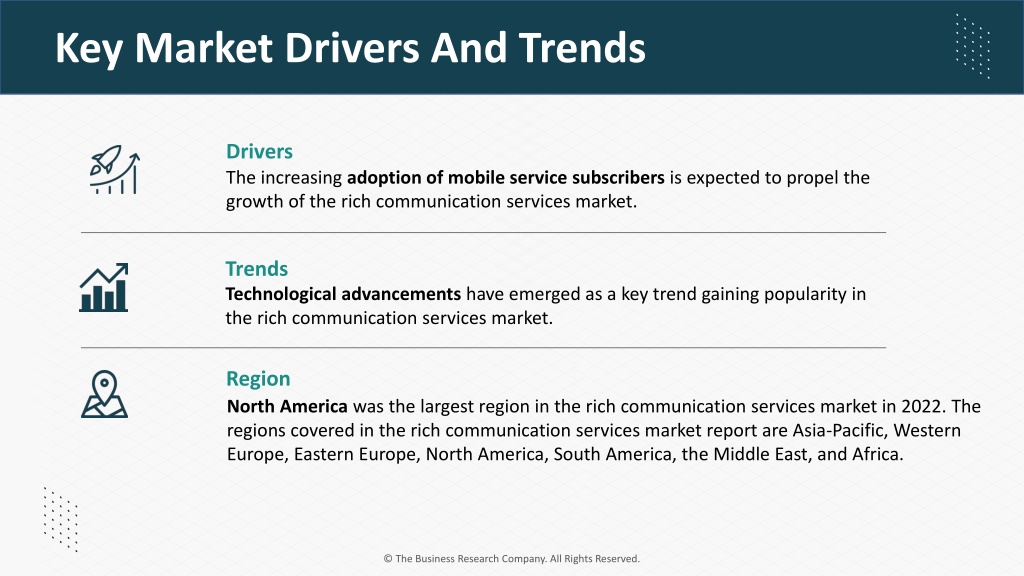 Key Market Drivers And Trends

Drivers
The increasing adoption of mobile service subscribers is expected to propel the growth of the rich communication services market.

Trends
Technological advancements have emerged as a key trend gaining popularity in the rich communication services market.

Region
North America was the largest region in the rich communication services market in 2022. The regions covered in the rich communication services market report are Asia-Pacific, Western Europe, Eastern Europe, North America, South America, the Middle East, and Africa.

© The Business Research Company. All Rights Reserved.